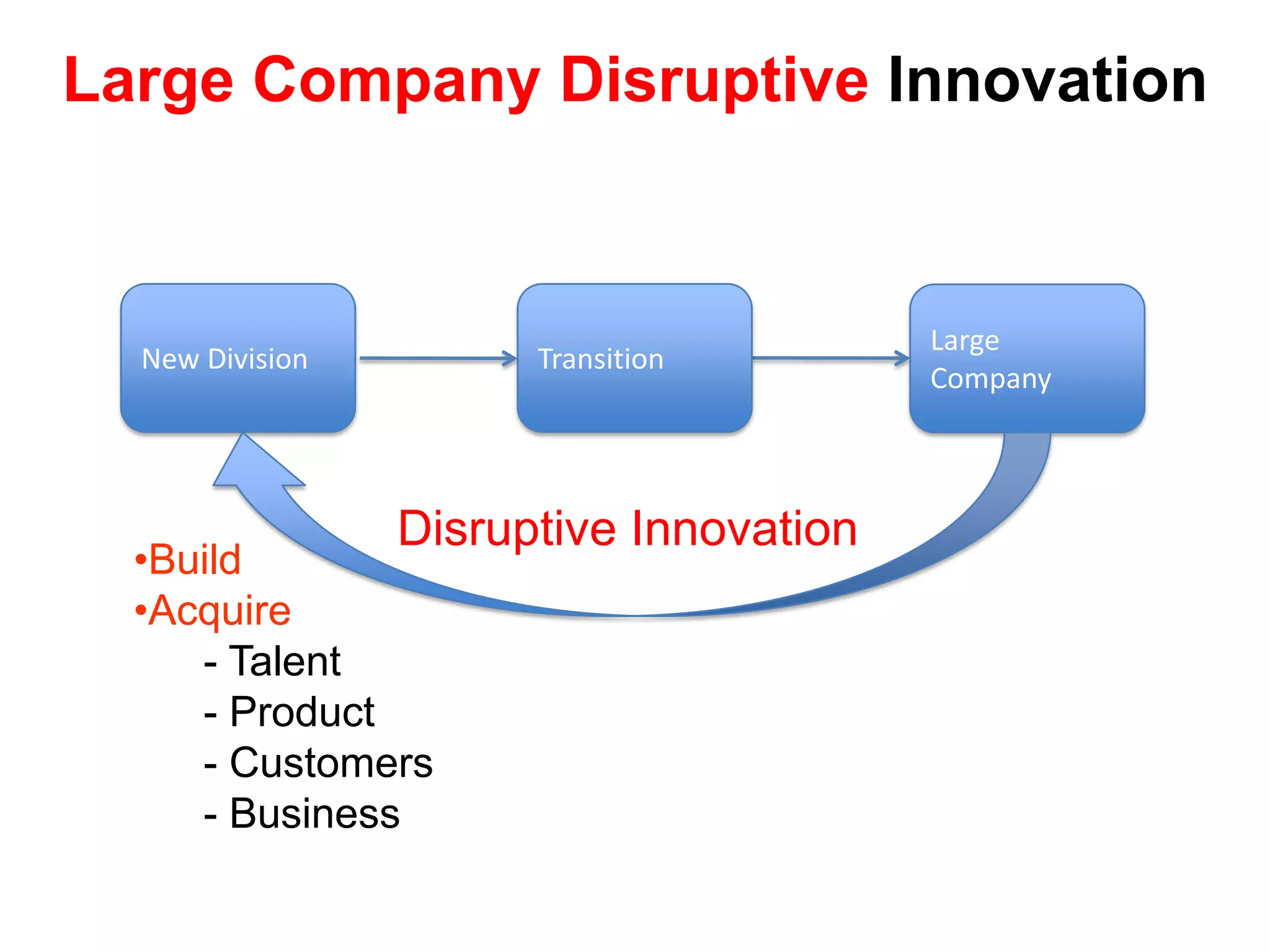 Large Company Disruptive Innovation

New Division

Transition

Large Company

Disruptive Innovation

•Build
•Acquire
- Talent
- Product
- Customers
- Business